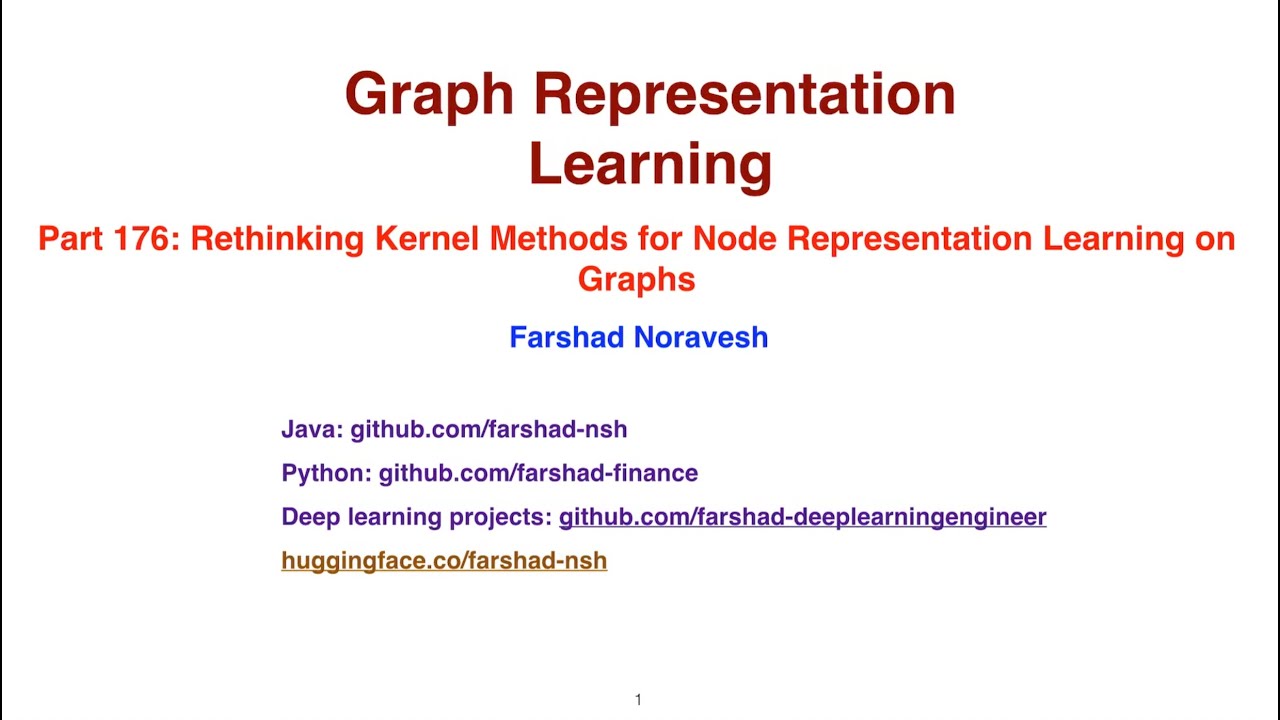 Graph Representation Learning

Part 176: Rethinking Kernel Methods for Node Representation Learning on Graphs

Farshad Noravesh

Java: github.com/farshad-nsh

Python: github.com/farshad-finance

Deep learning projects: github.com/farshad-deeplearningengineer

huggingface.co/farshad-nsh

1